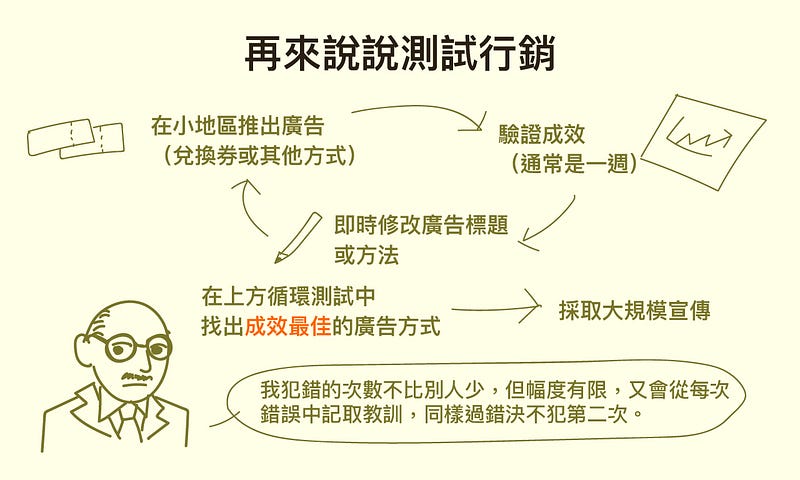 再來說說測試行銷

在小地區推出廣告
（兌換券或其他方式）

驗證成效
（通常是一週）

即時修改廣告標題
或方法

在上方循環測試中
找出成效最佳的廣告方式

採取大規模宣傳

我犯錯的次數不比別人少，但幅度有限，又會從每次錯誤中記取教訓，同樣過錯決不犯第二次。